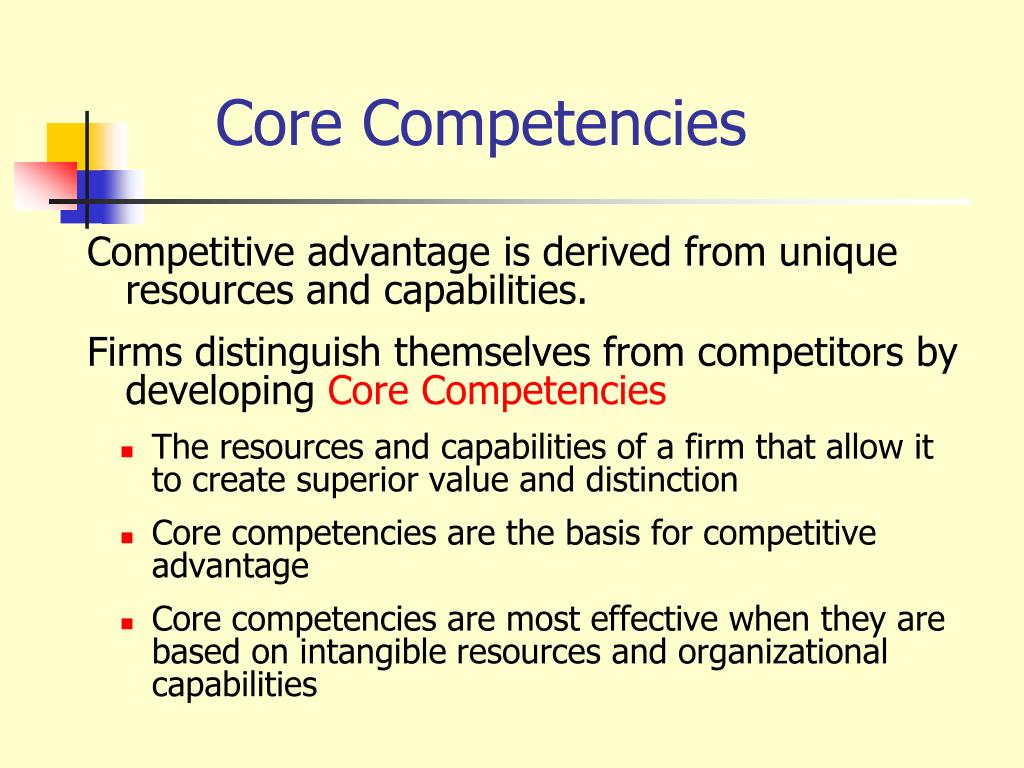 Core Competencies

Competitive advantage is derived from unique resources and capabilities.

Firms distinguish themselves from competitors by developing Core Competencies

- The resources and capabilities of a firm that allow it to create superior value and distinction
- Core competencies are the basis for competitive advantage
- Core competencies are most effective when they are based on intangible resources and organizational capabilities